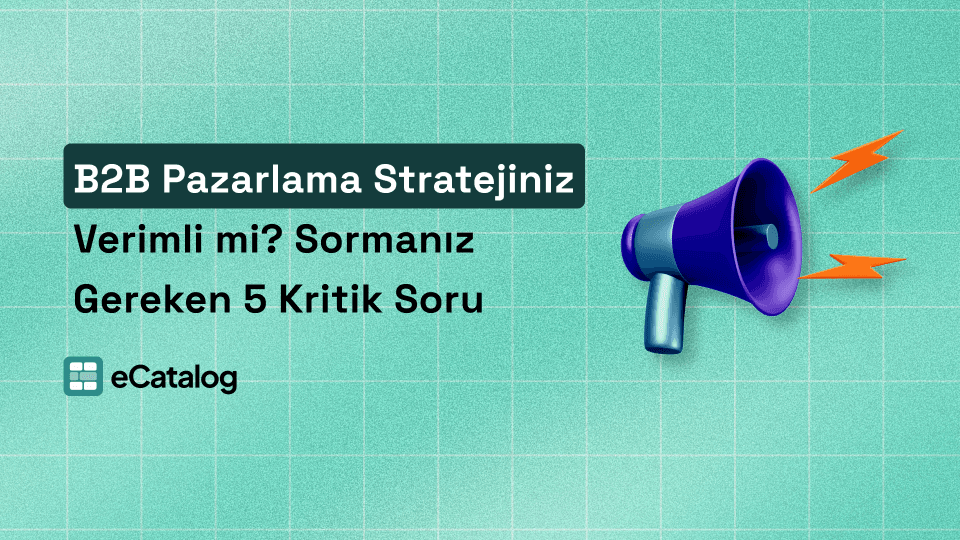 B2B Pazarlama Stratejiniz Verimli mi? Sormanız Gereken 5 Kritik Soru

eCatalog